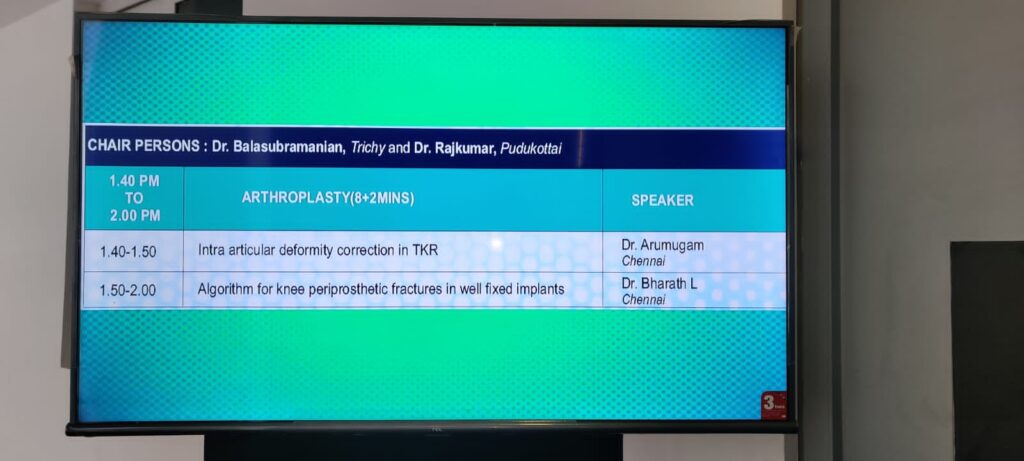 CHAIR PERSONS : Dr. Balasubramanian, Trichy and Dr. Rajkumar, Pudukottai

| 1.40 PM TO 2.00 PM | ARTHROPLASTY(8+2MINS) | SPEAKER |
|---|---|---|
| 1.40-1.50 | Intra articular deformity correction in TKR | Dr. Arumugam Chennai |
| 1.50-2.00 | Algorithm for knee periprosthetic fractures in well fixed implants | Dr. Bharath L Chennai |

3